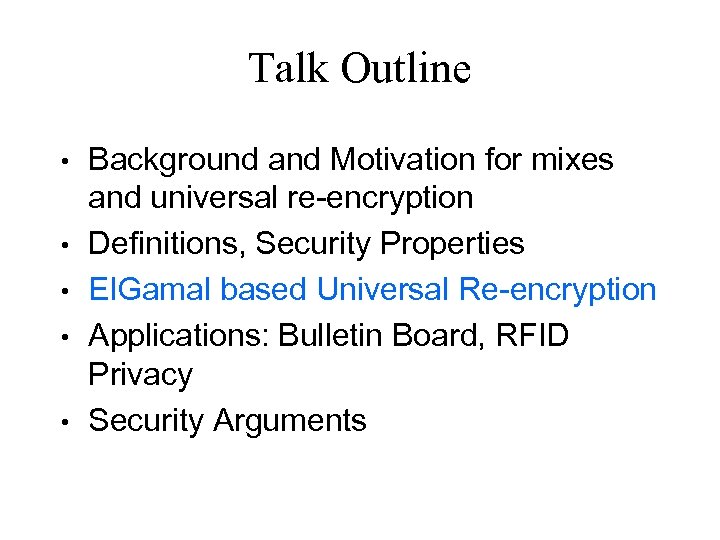 Talk Outline

• Background and Motivation for mixes and universal re-encryption
• Definitions, Security Properties
• ElGamal based Universal Re-encryption
• Applications: Bulletin Board, RFID Privacy
• Security Arguments